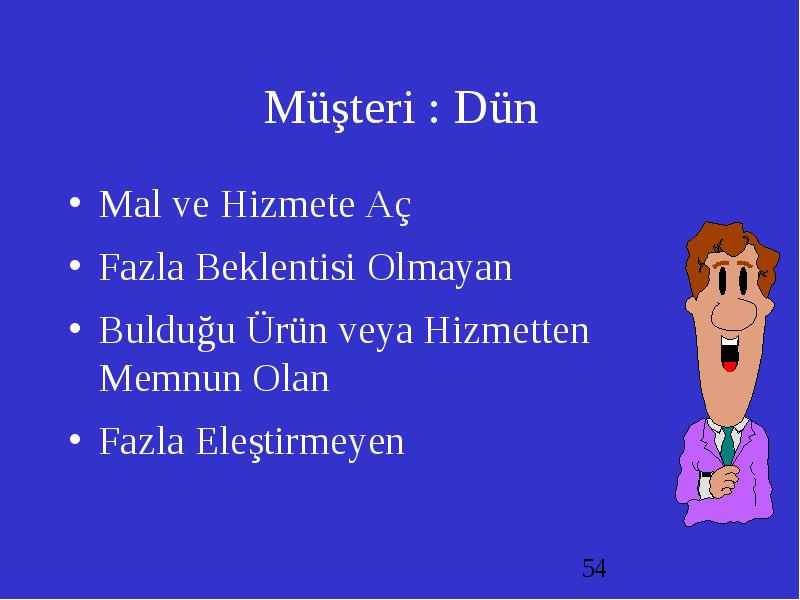 Müşteri : Dün

• Mal ve Hizmete Aç
• Fazla Beklentisi Olmayan
• Bulduğu Ürün veya Hizmetten Memnun Olan
• Fazla Eleştirmeyen

54